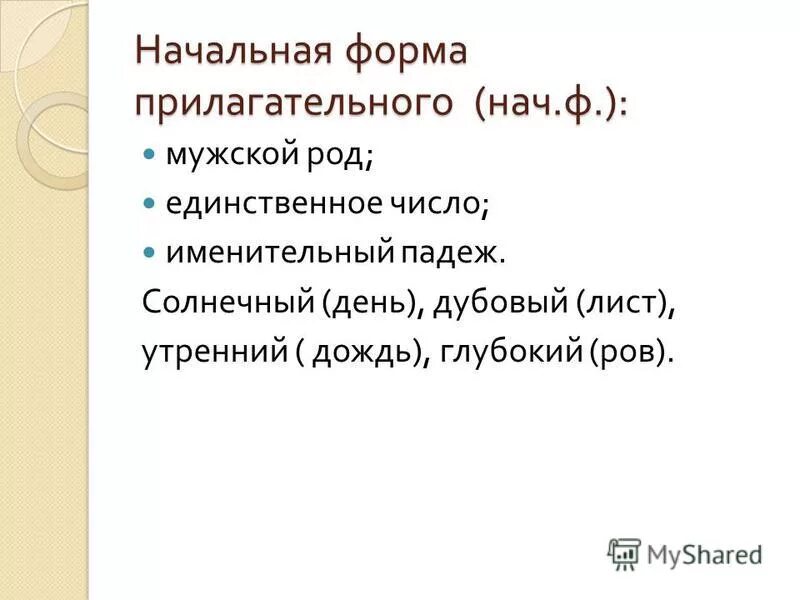 Начальная форма прилагательного (нач.ф.):

мужской род;
единственное число;
именительный падеж.

Солнечный (день), дубовый (лист), утренний ( дождь), глубокий (ров).

MyShared